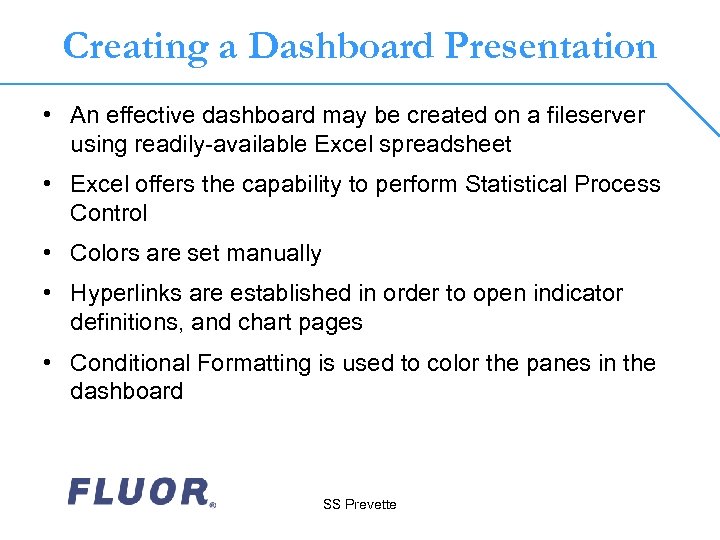 Creating a Dashboard Presentation

• An effective dashboard may be created on a fileserver using readily-available Excel spreadsheet

• Excel offers the capability to perform Statistical Process Control

• Colors are set manually

• Hyperlinks are established in order to open indicator definitions, and chart pages

• Conditional Formatting is used to color the panes in the dashboard

FLUOR®

SS Prevette